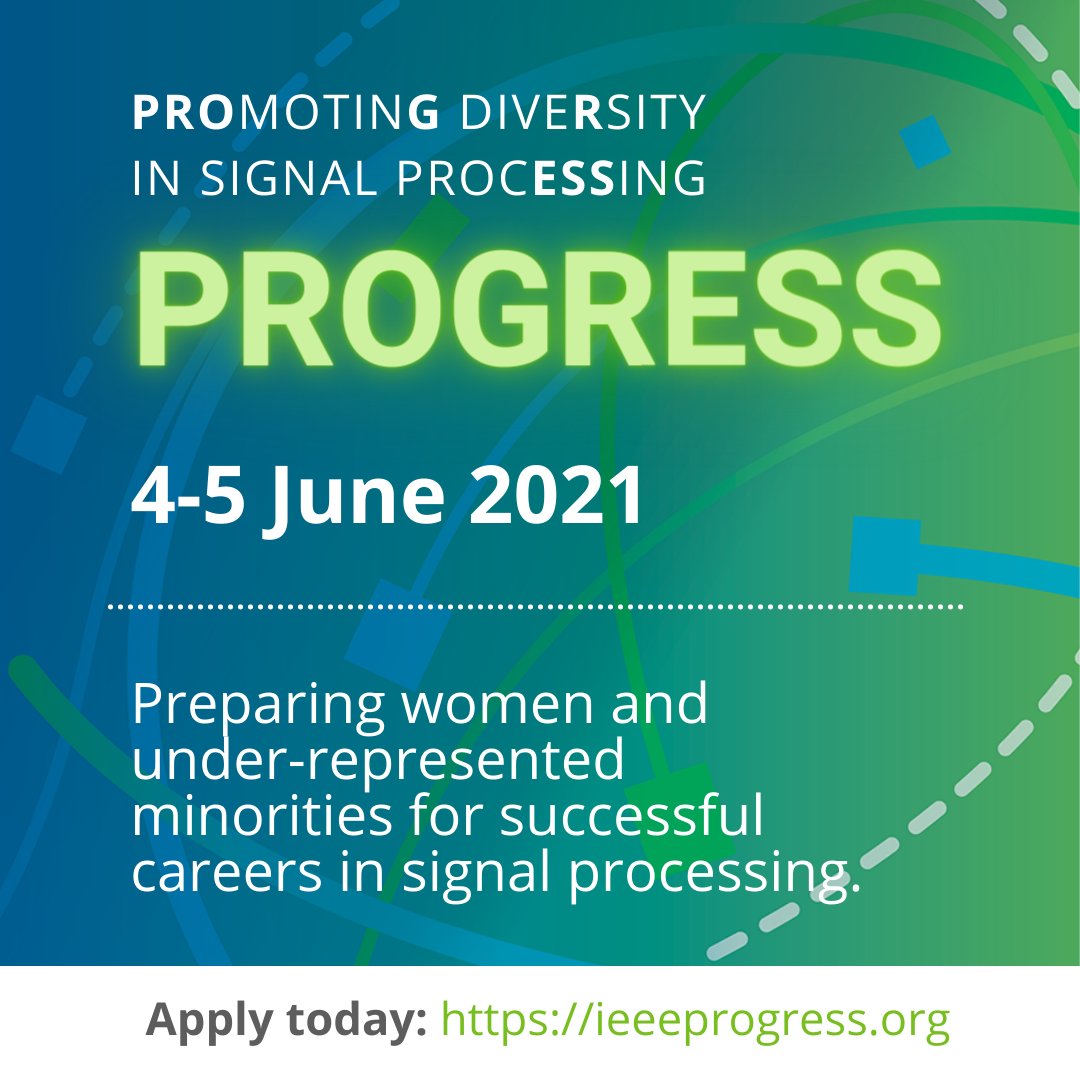 PROMOTING DIVERSITY IN SIGNAL PROCESSING

PROGRESS

4-5 June 2021

Preparing women and under-represented minorities for successful careers in signal processing.

Apply today: https://ieeeprogress.org